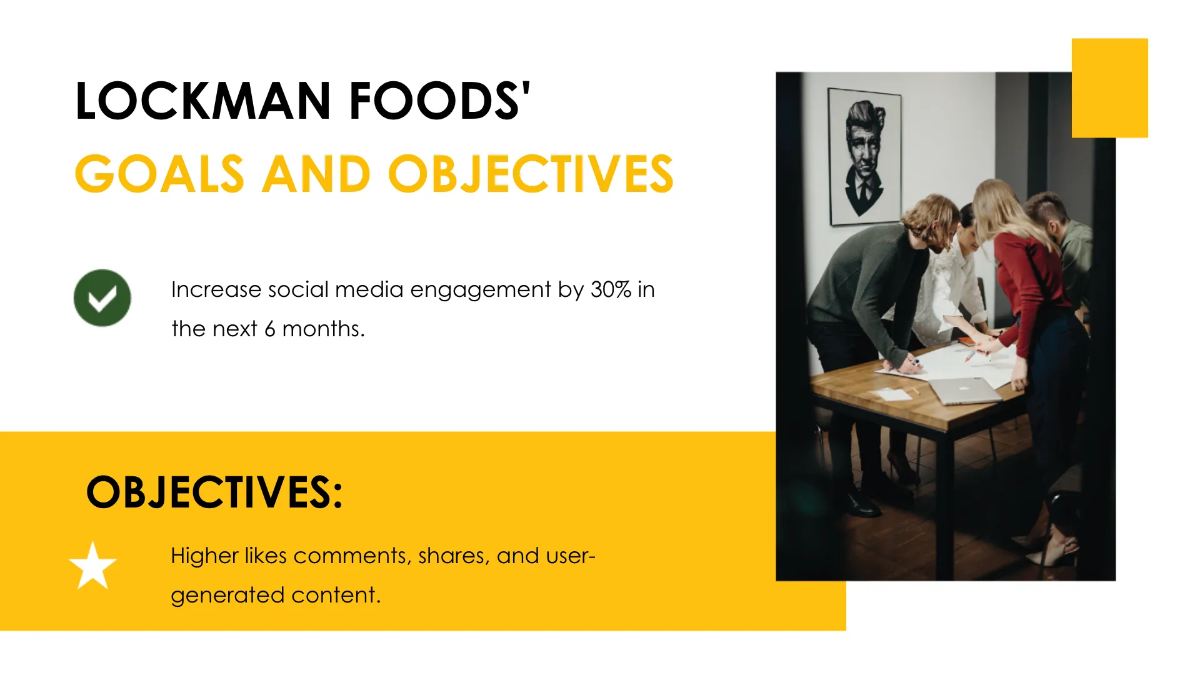 LOCKMAN FOODS'
GOALS AND OBJECTIVES

Increase social media engagement by 30% in the next 6 months.

OBJECTIVES:

Higher likes comments, shares, and user-generated content.